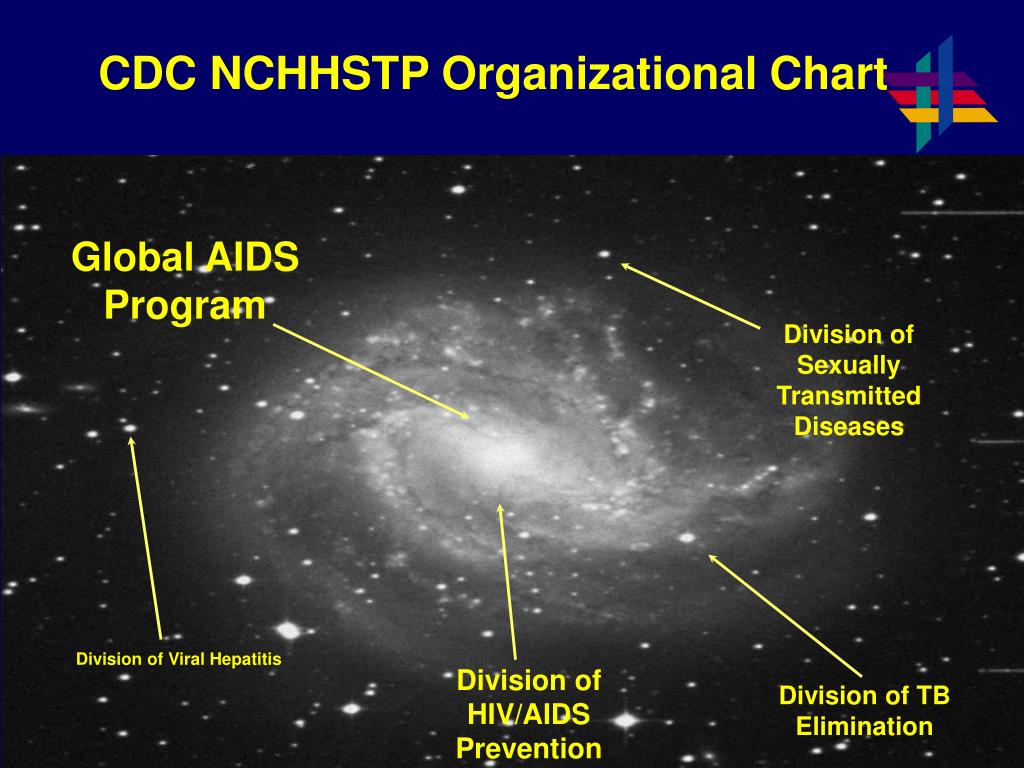 CDC NCHHSTP Organizational Chart

Global AIDS Program

Division of Sexually Transmitted Diseases

Division of Viral Hepatitis

Division of HIV/AIDS Prevention

Division of TB Elimination